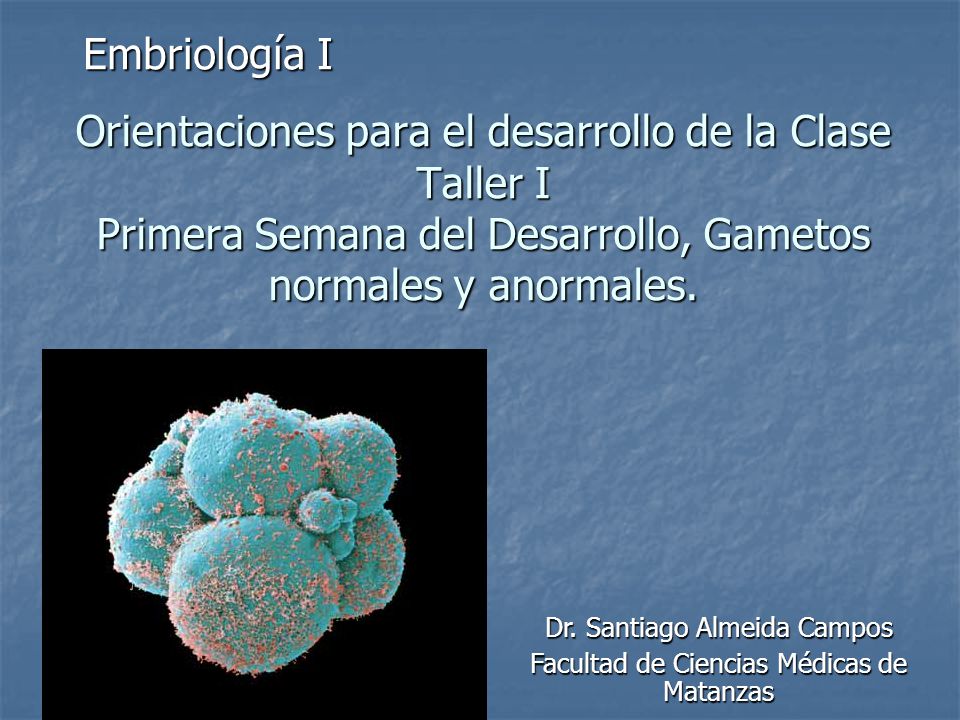 Embriología I

Orientaciones para el desarrollo de la Clase Taller I
Primera Semana del Desarrollo, Gametos normales y anormales.

Dr. Santiago Almeida Campos
Facultad de Ciencias Médicas de Matanzas